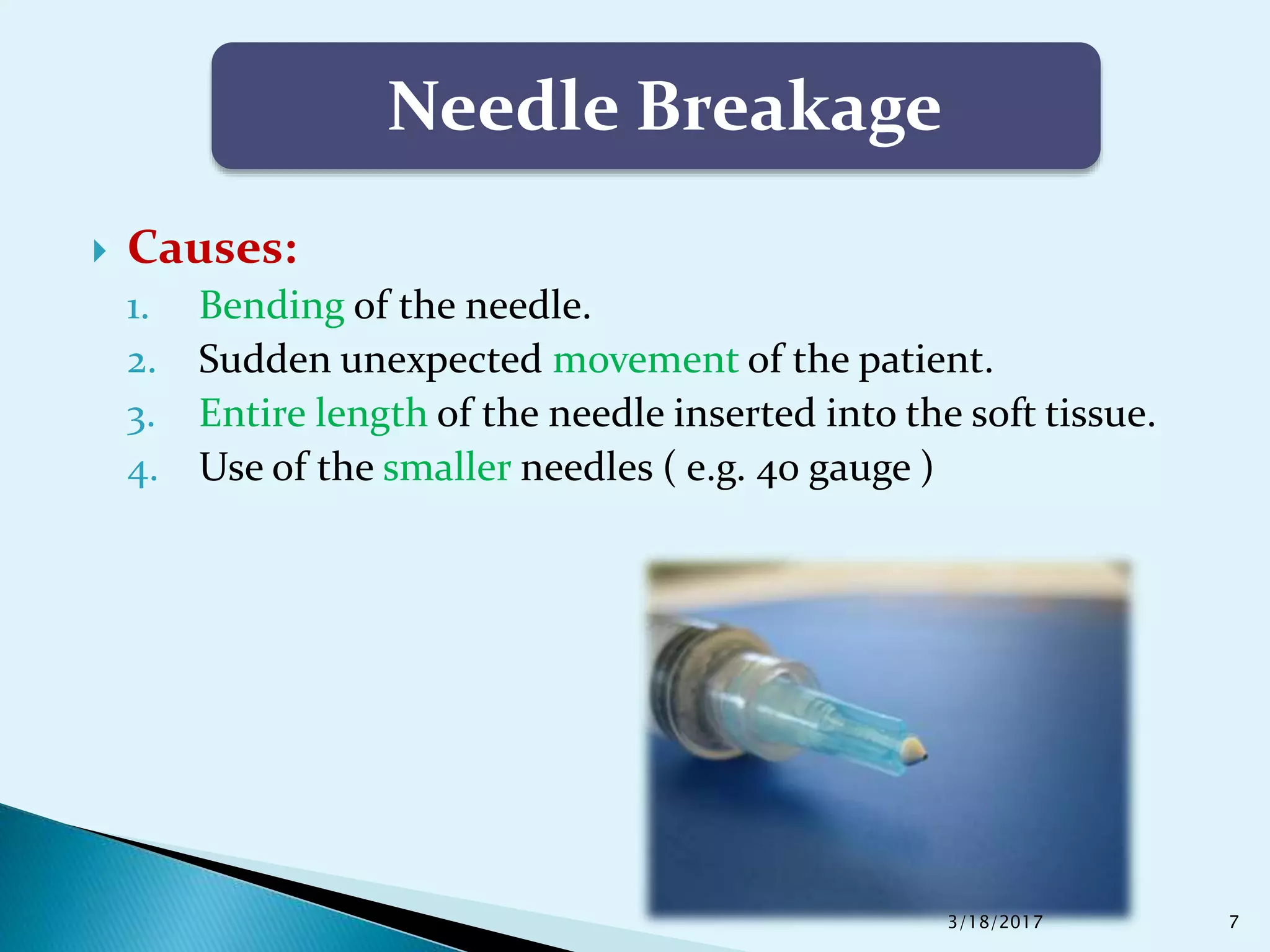 Needle Breakage

Causes:

1. Bending of the needle.
2. Sudden unexpected movement of the patient.
3. Entire length of the needle inserted into the soft tissue.
4. Use of the smaller needles ( e.g. 40 gauge )

3/18/2017

7